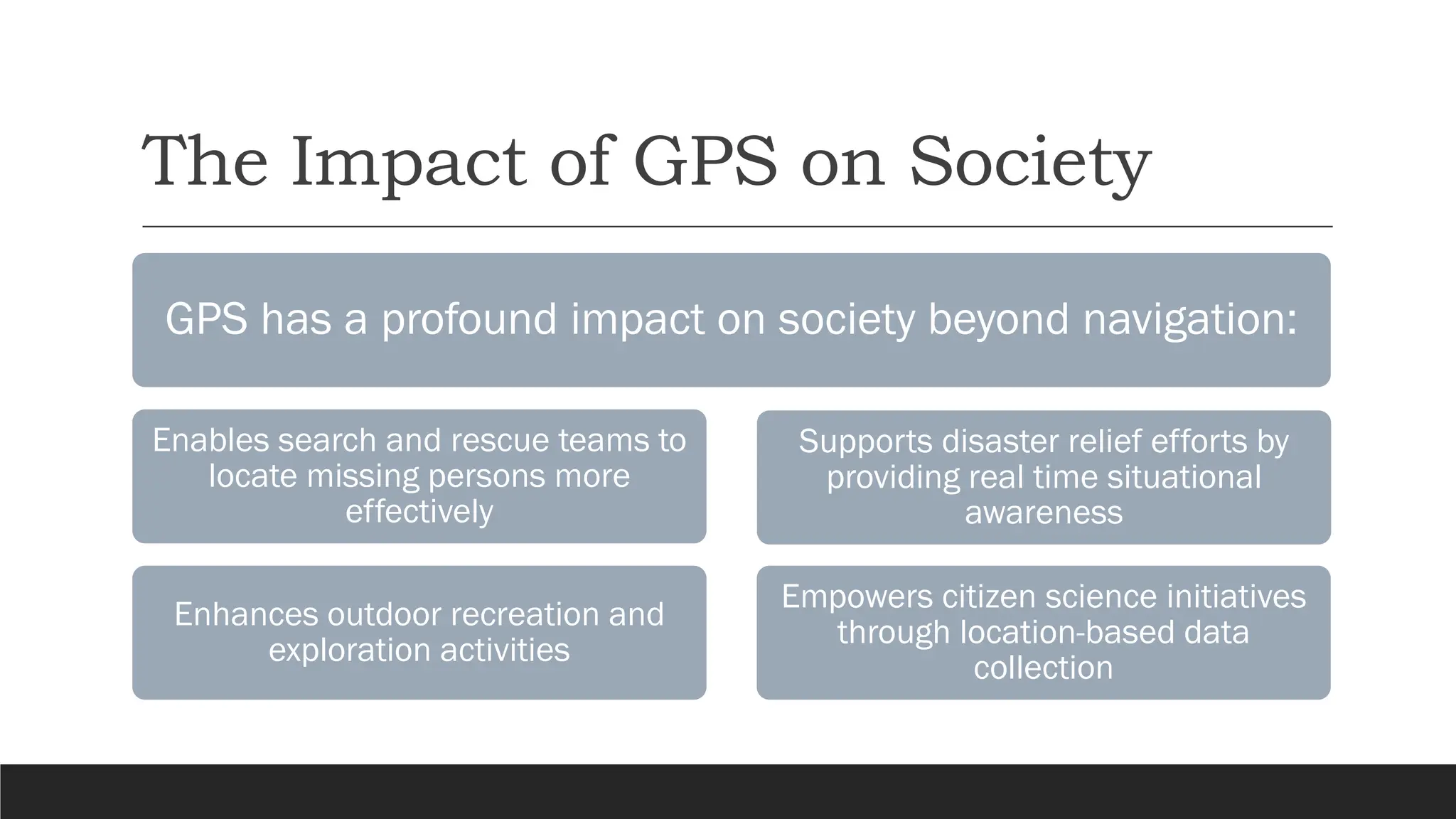 The Impact of GPS on Society

GPS has a profound impact on society beyond navigation:

Enables search and rescue teams to locate missing persons more effectively

Supports disaster relief efforts by providing real time situational awareness

Enhances outdoor recreation and exploration activities

Empowers citizen science initiatives through location-based data collection